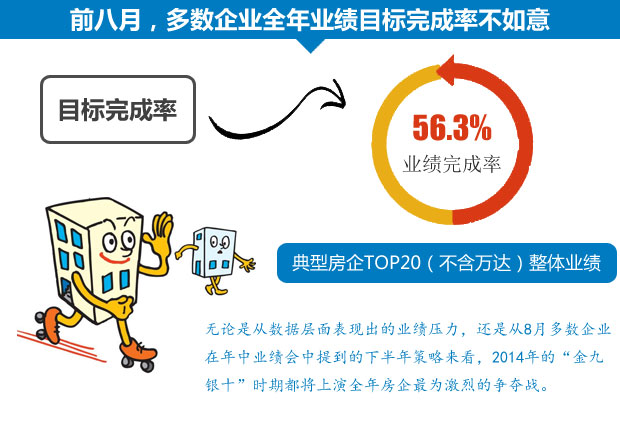 前八月，多数企业全年业绩目标完成率不如意

目标完成率

56.3%
业绩完成率

典型房企TOP20（不含万达）整体业绩

无论是从数据层面表现出的业绩压力，还是从8月多数企业在年中业绩会中提到的下半年策略来看，2014年的“金九银十”时期都将上演全年房企最为激烈的争夺战。